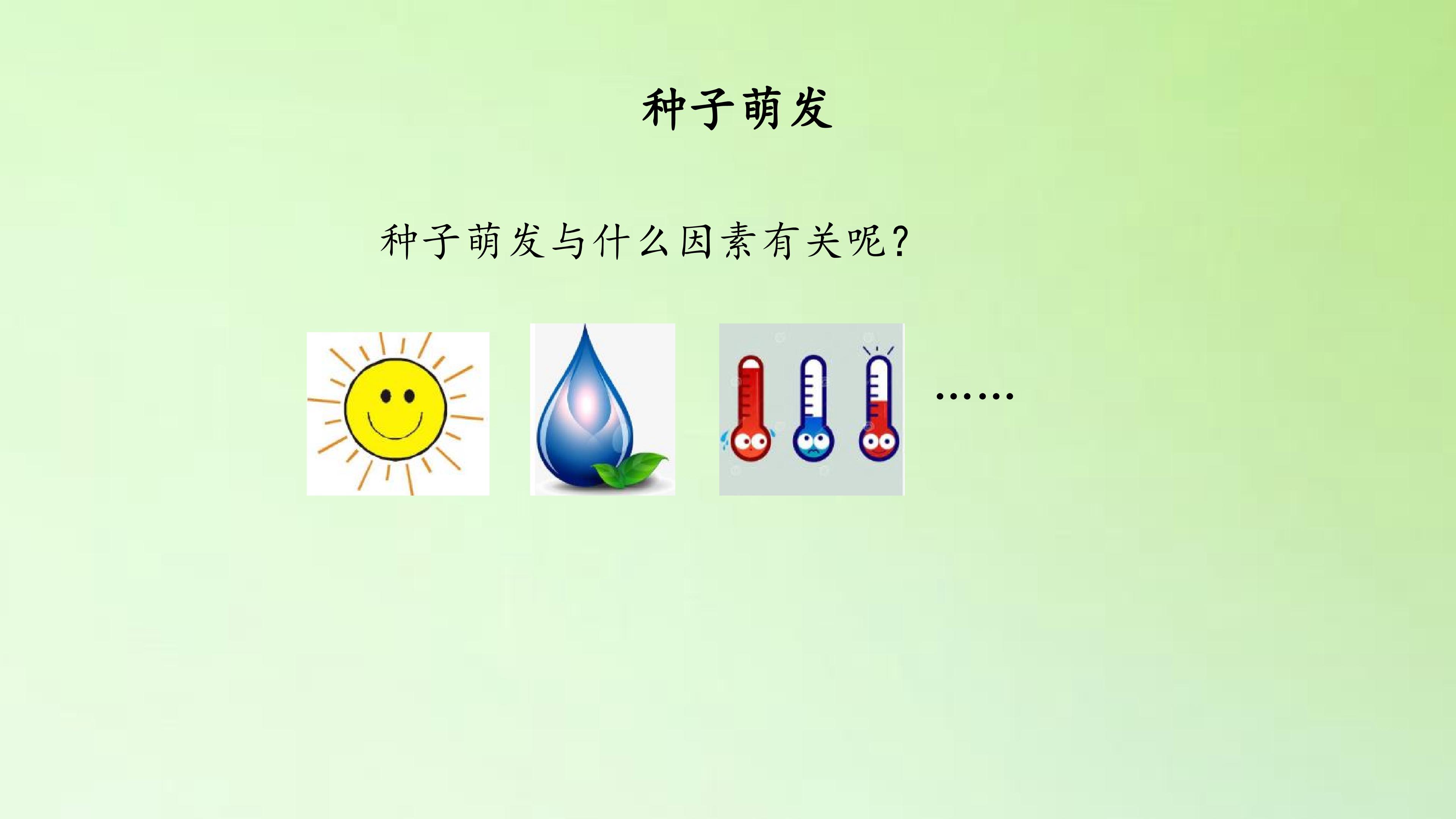 种子萌发

种子萌发与什么因素有关呢?

……